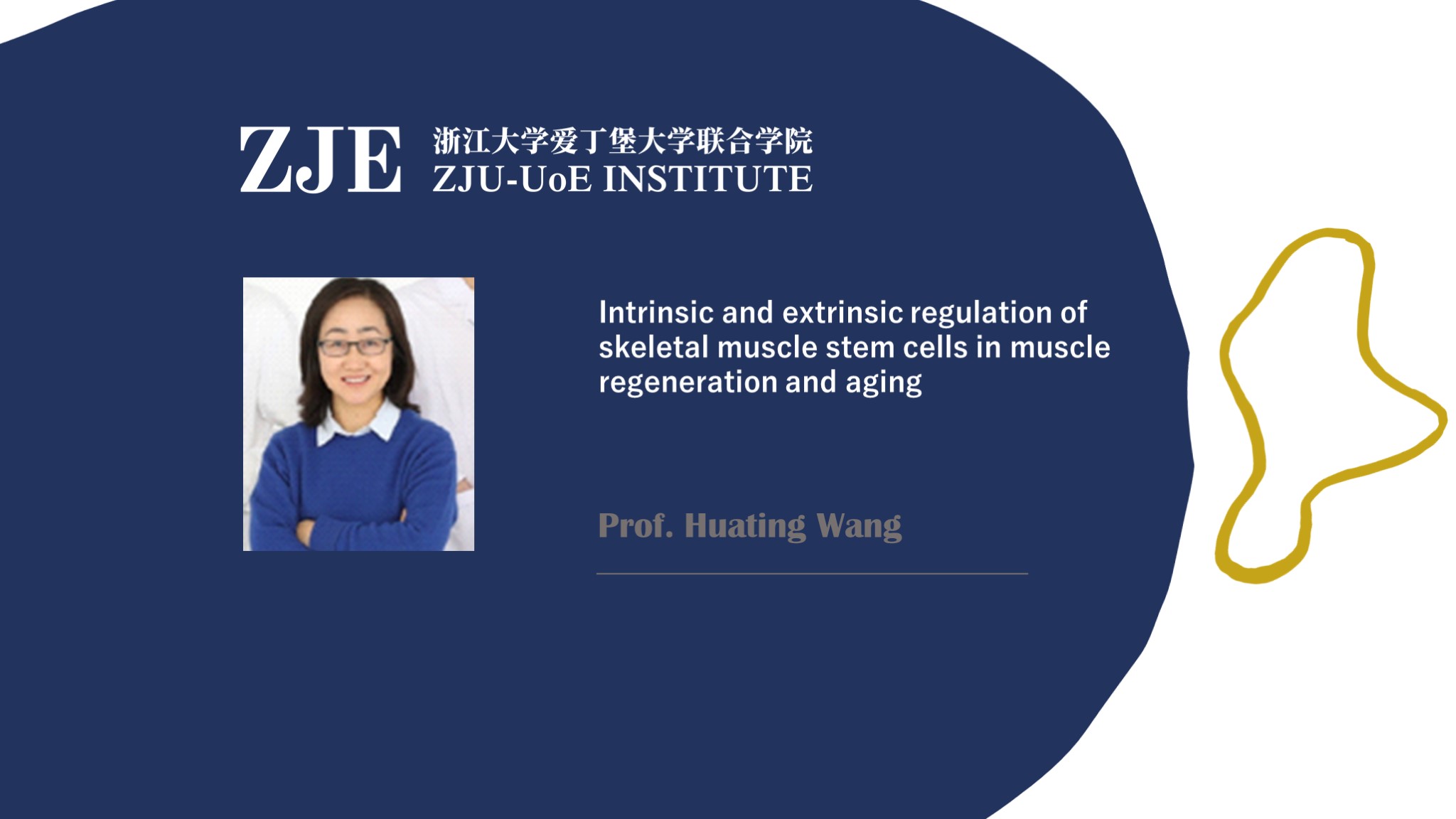 ZJE 浙江大学爱丁堡大学联合学院
ZJU-UoE INSTITUTE

Intrinsic and extrinsic regulation of skeletal muscle stem cells in muscle regeneration and aging

Prof. Huating Wang